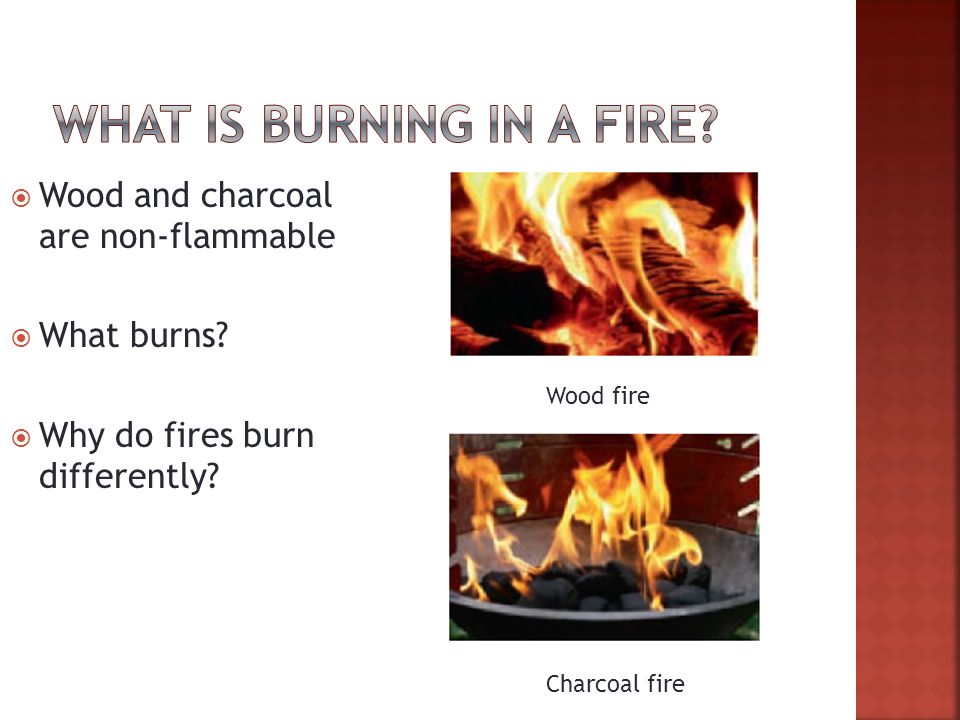 WHAT IS BURNING IN A FIRE?

Wood and charcoal are non-flammable

What burns?

Why do fires burn differently?

Wood fire

Charcoal fire